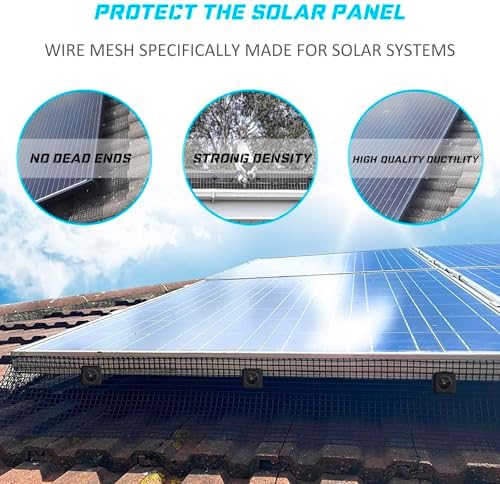 PROTECT THE SOLAR PANEL

WIRE MESH SPECIFICALLY MADE FOR SOLAR SYSTEMS

NO DEAD ENDS

STRONG DENSITY

HIGH QUALITY DUCTILITY